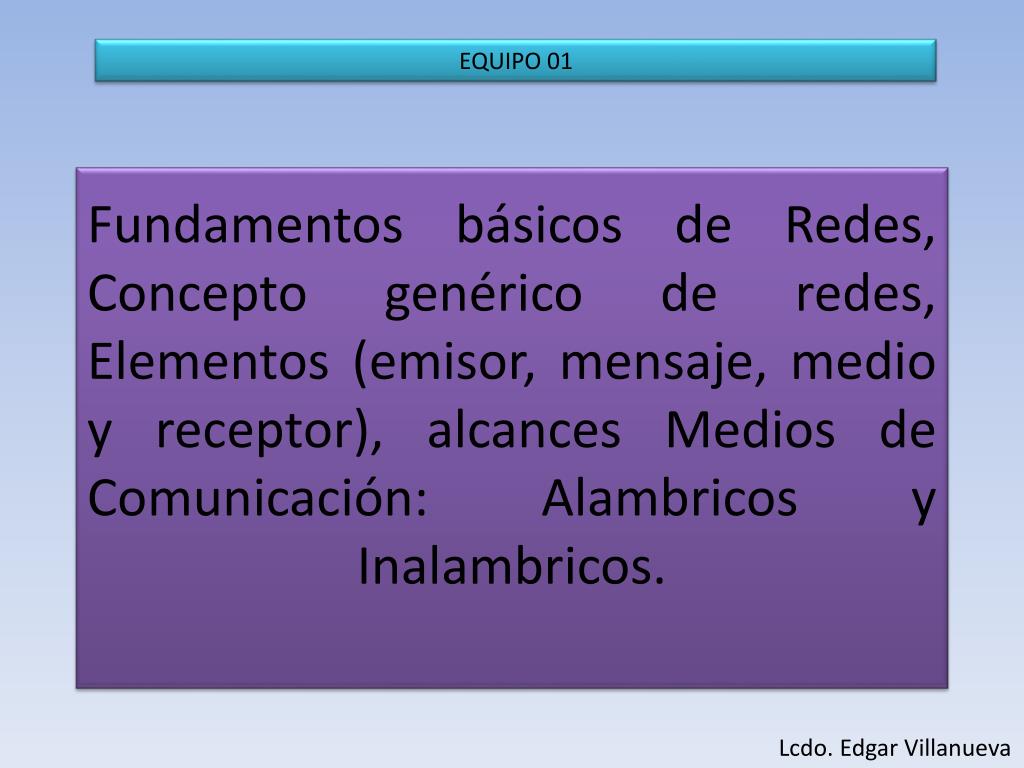 EQUIPO 01

Fundamentos básicos de Redes, Concepto genérico de redes, Elementos (emisor, mensaje, medio y receptor), alcances Medios de Comunicación: Alambricos y Inalambricos.

Lcdo. Edgar Villanueva